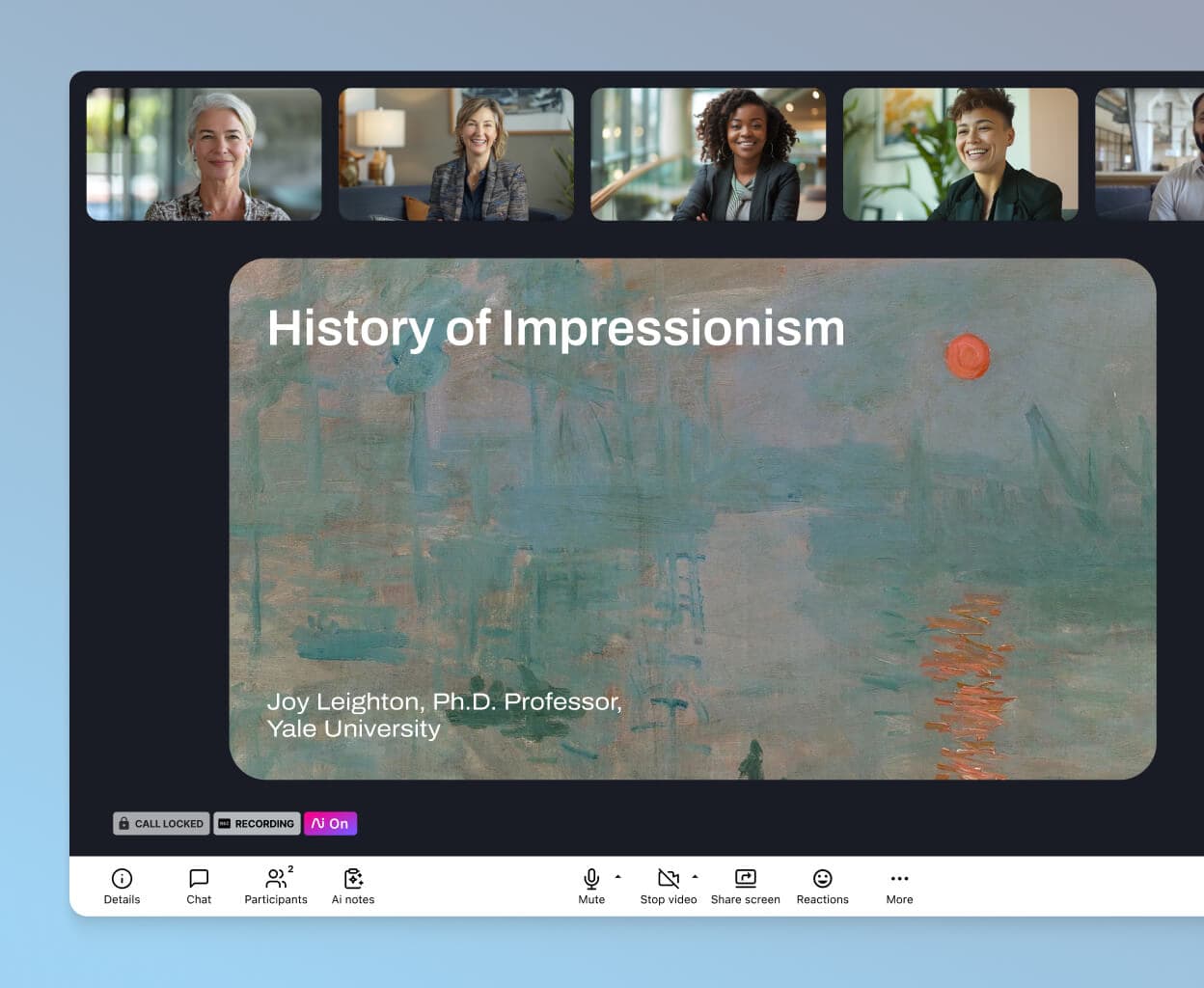 History of Impressionism

Joy Leighton, Ph.D. Professor, Yale University

CALL LOCKED RECORDING Ai On

Details Chat 2 Participants Ai notes Mute Stop video Share screen Reactions More